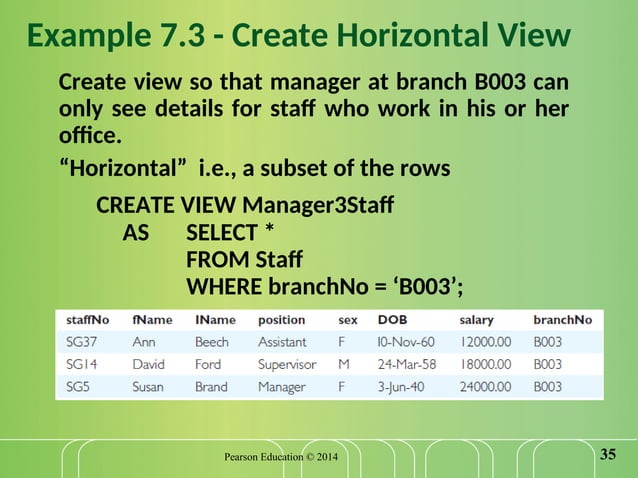 Example 7.3 - Create Horizontal View

Create view so that manager at branch B003 can only see details for staff who work in his or her office.

“Horizontal” i.e., a subset of the rows

CREATE VIEW Manager3Staff
AS SELECT *
FROM Staff
WHERE branchNo = ‘B003’;

| staffNo | fName | lName | position | sex | DOB | salary | branchNo |
|---|---|---|---|---|---|---|---|
| SG37 | Ann | Beech | Assistant | F | 10-Nov-60 | 12000.00 | B003 |
| SG14 | David | Ford | Supervisor | M | 24-Mar-58 | 18000.00 | B003 |
| SG5 | Susan | Brand | Manager | F | 3-Jun-40 | 24000.00 | B003 |

Pearson Education © 2014

35